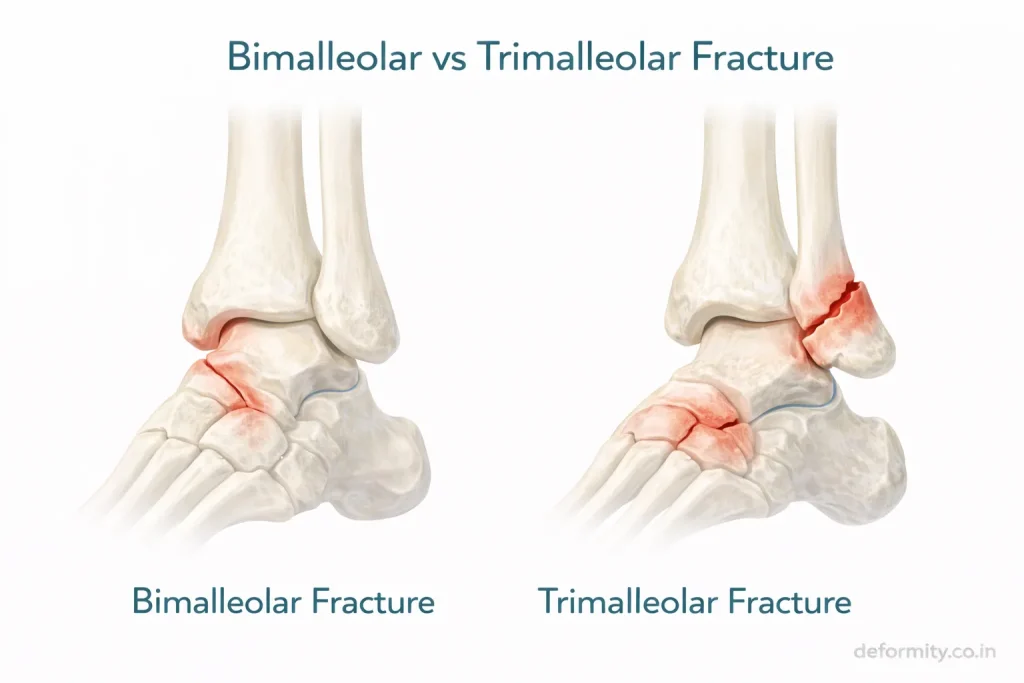 Bimalleolar vs Trimalleolar Fracture

Bimalleolar Fracture

Trimalleolar Fracture

deformity.co.in